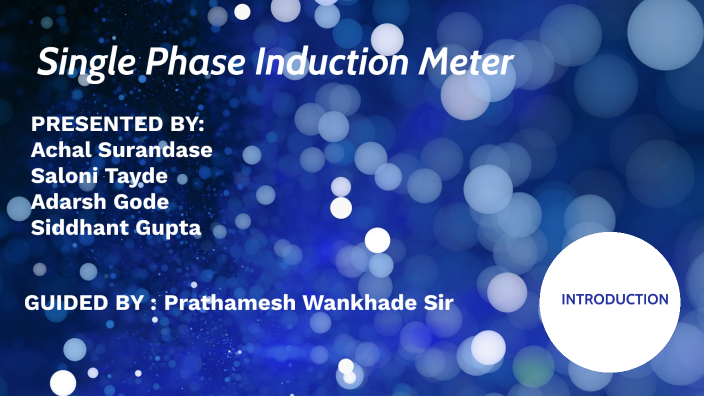 Single Phase Induction Meter

PRESENTED BY:
Achal Surandase
Saloni Tayde
Adarsh Gode
Siddhant Gupta

GUIDED BY : Prathamesh Wankhade Sir

INTRODUCTION